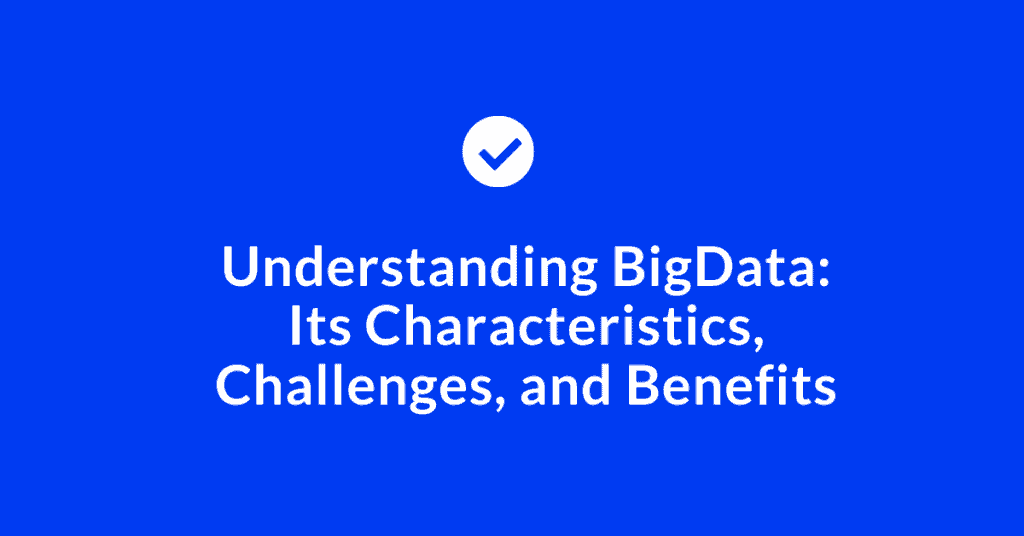 Understanding BigData: Its Characteristics, Challenges, and Benefits